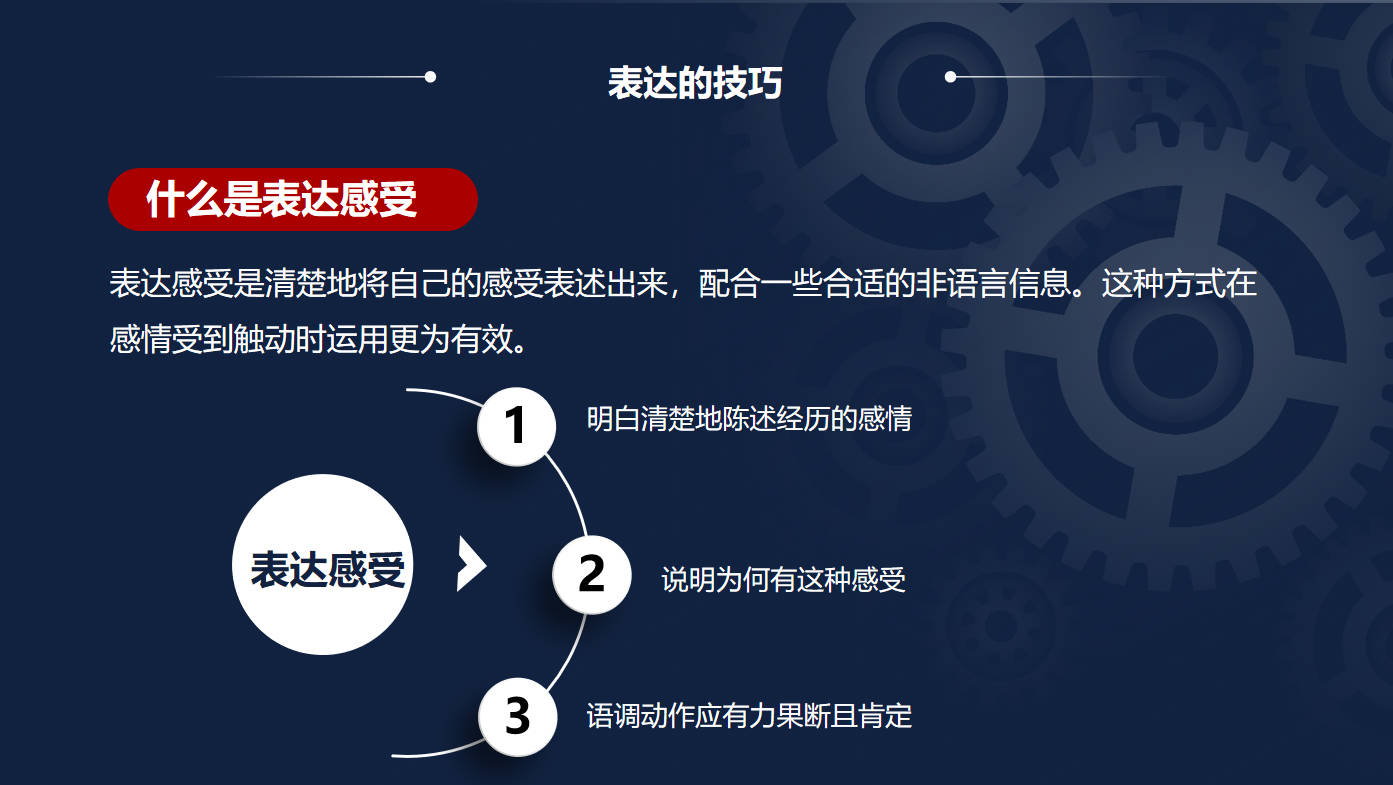 表达的技巧

什么是表达感受

表达感受是清楚地将自己的感受表述出来，配合一些合适的非语言信息。这种方式在感情受到触动时运用更为有效。

表达感受

1 明白清楚地陈述经历的感情

2 说明为何有这种感受

3 语调动作应有力果断且肯定